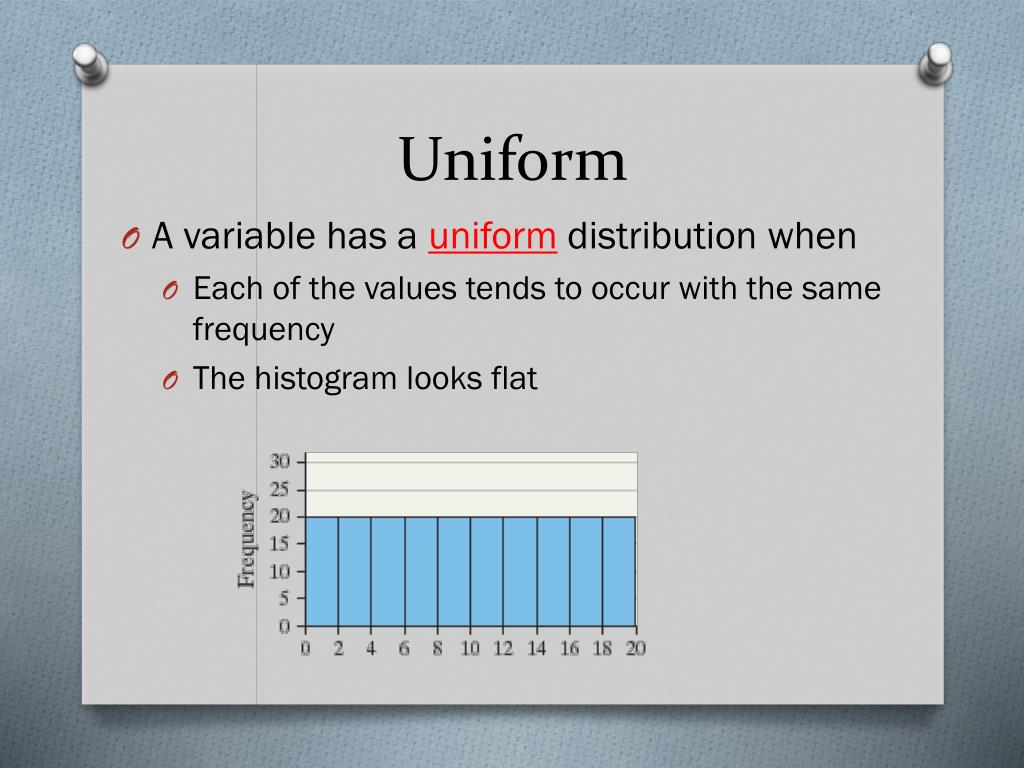 Uniform

O A variable has a uniform distribution when

O Each of the values tends to occur with the same frequency

O The histogram looks flat

Frequency

30
25
20
15
10
5
0

0 2 4 6 8 10 12 14 16 18 20